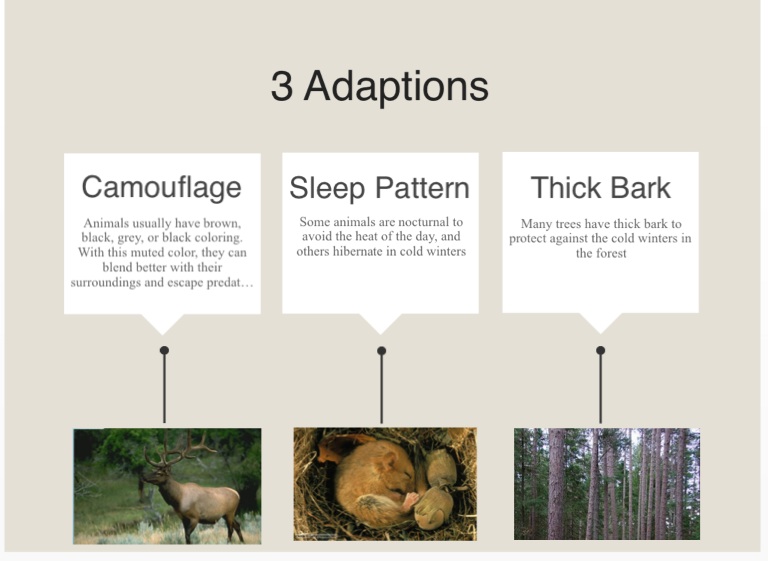 3 Adaptions

Camouflage

Animals usually have brown, black, grey, or black coloring. With this muted color, they can blend better with their surroundings and escape predat…

Sleep Pattern

Some animals are nocturnal to avoid the heat of the day, and others hibernate in cold winters

Thick Bark

Many trees have thick bark to protect against the cold winters in the forest